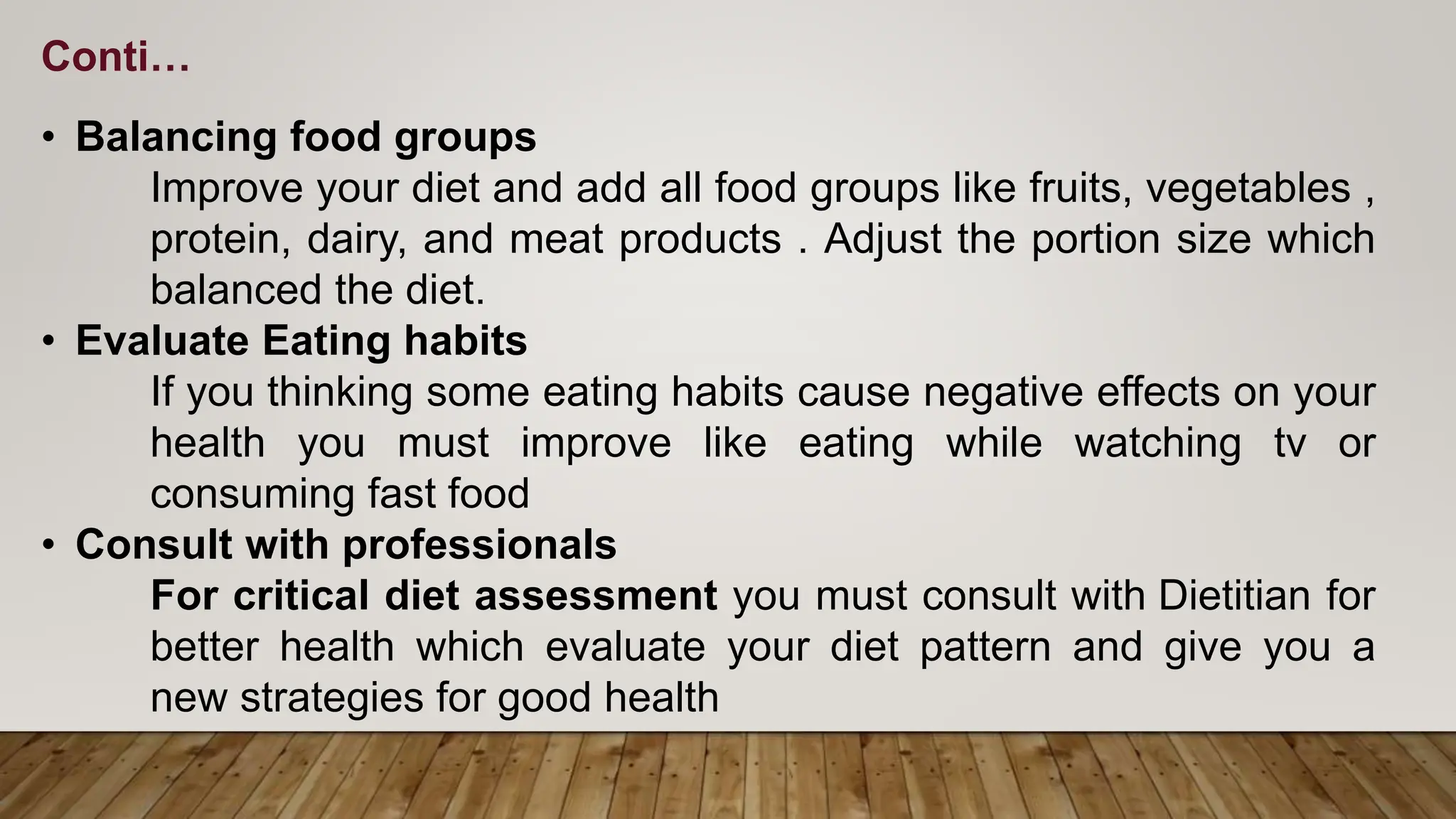 Conti…

• Balancing food groups

Improve your diet and add all food groups like fruits, vegetables , protein, dairy, and meat products . Adjust the portion size which balanced the diet.

• Evaluate Eating habits

If you thinking some eating habits cause negative effects on your health you must improve like eating while watching tv or consuming fast food

• Consult with professionals

For critical diet assessment you must consult with Dietitian for better health which evaluate your diet pattern and give you a new strategies for good health